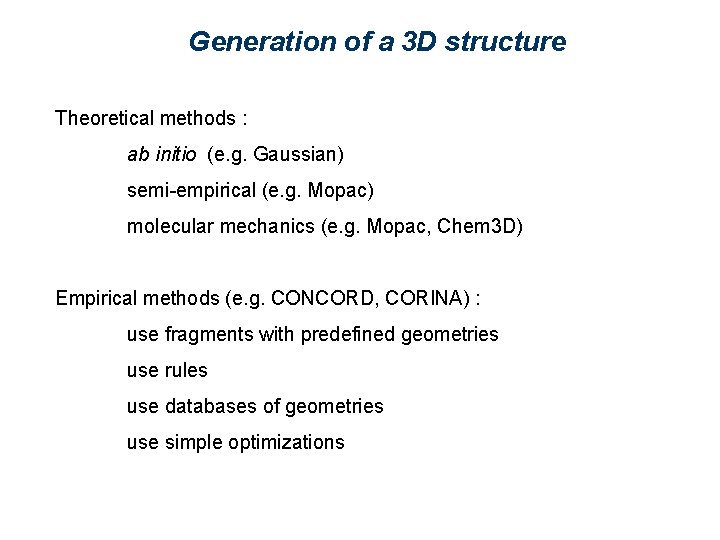 Generation of a 3D structure

Theoretical methods :

ab initio (e.g. Gaussian)

semi-empirical (e.g. Mopac)

molecular mechanics (e.g. Mopac, Chem3D)

Empirical methods (e.g. CONCORD, CORINA) :

use fragments with predefined geometries

use rules

use databases of geometries

use simple optimizations